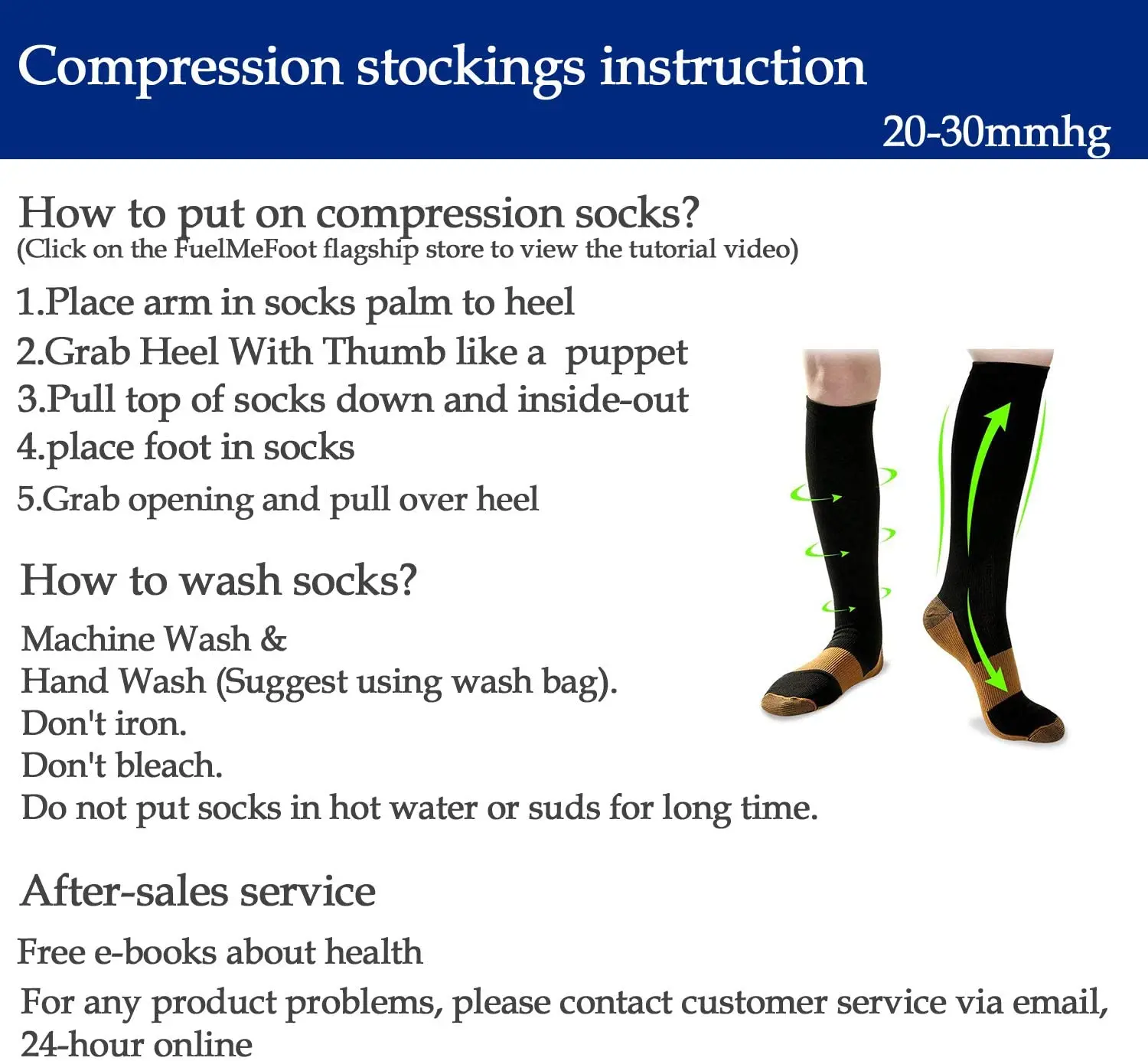 Compression stockings instruction
20-30mmhg

How to put on compression socks?
(Click on the FuelMeFoot flagship store to view the tutorial video)

1.Place arm in socks palm to heel
2.Grab Heel With Thumb like a  puppet
3.Pull top of socks down and inside-out
4.place foot in socks
5.Grab opening and pull over heel

How to wash socks?

Machine Wash &
Hand Wash (Suggest using wash bag).
Don't iron.
Don't bleach.
Do not put socks in hot water or suds for long time.

After-sales service

Free e-books about health
For any product problems, please contact customer service via email, 24-hour online